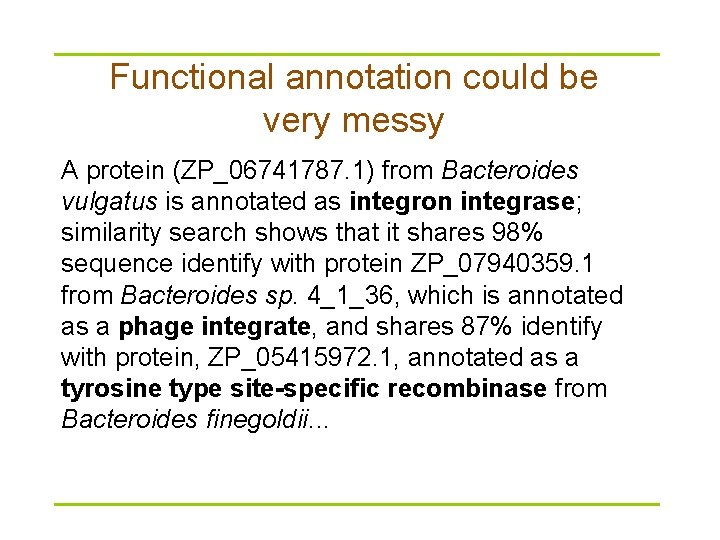 Functional annotation could be very messy

A protein (ZP_06741787.1) from Bacteroides vulgatus is annotated as integron integrase; similarity search shows that it shares 98% sequence identify with protein ZP_07940359.1 from Bacteroides sp. 4_1_36, which is annotated as a phage integrate, and shares 87% identify with protein, ZP_05415972.1, annotated as a tyrosine type site-specific recombinase from Bacteroides finegoldii...